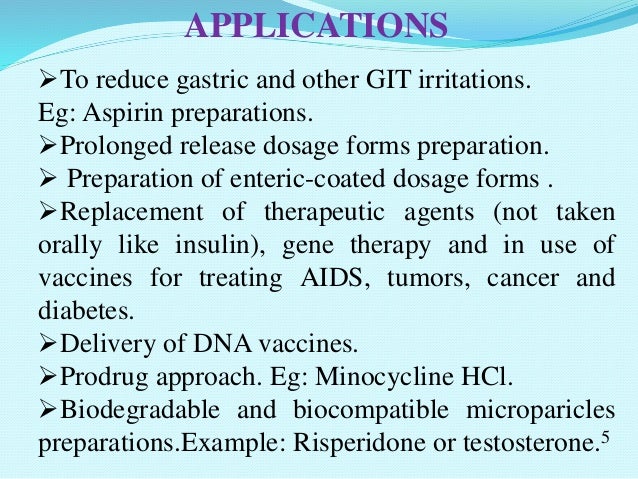 APPLICATIONS

➢To reduce gastric and other GIT irritations.
Eg: Aspirin preparations.

➢Prolonged release dosage forms preparation.

➢ Preparation of enteric-coated dosage forms .

➢Replacement of therapeutic agents (not taken orally like insulin), gene therapy and in use of vaccines for treating AIDS, tumors, cancer and diabetes.

➢Delivery of DNA vaccines.

➢Prodrug approach. Eg: Minocycline HCl.

➢Biodegradable and biocompatible microparicles preparations.Example: Risperidone or testosterone.$^5$